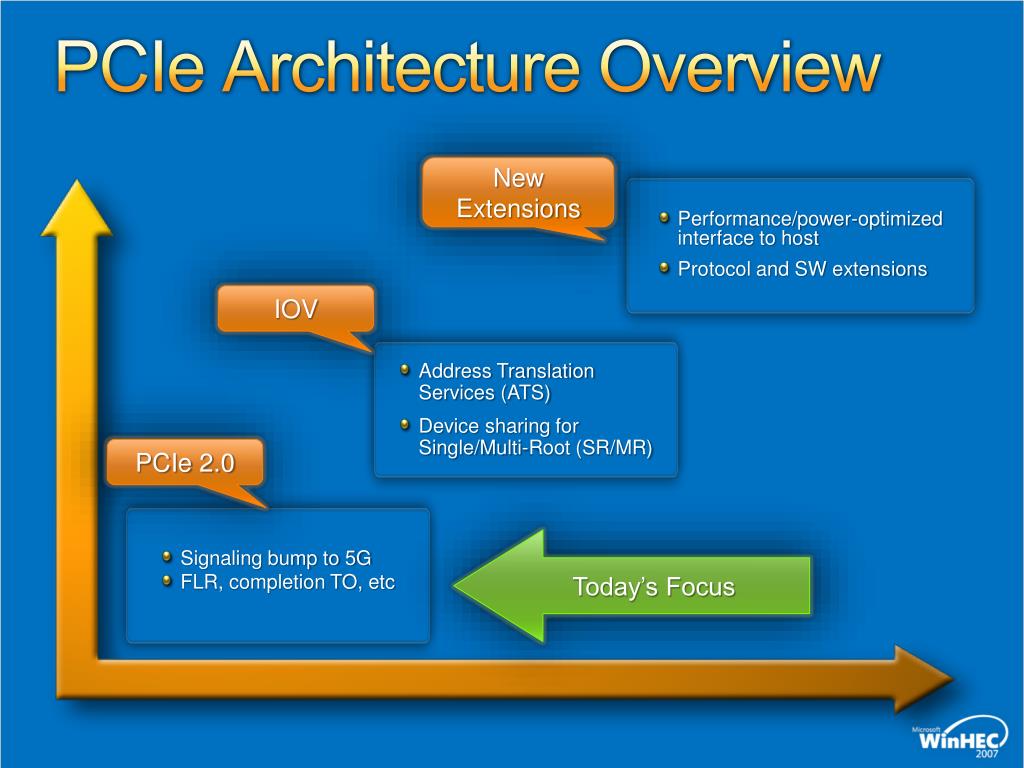 PCIe Architecture Overview

New Extensions

Performance/power-optimized interface to host

Protocol and SW extensions

IOV

Address Translation Services (ATS)

Device sharing for Single/Multi-Root (SR/MR)

PCIe 2.0

Signaling bump to 5G

FLR, completion TO, etc

Today's Focus

Microsoft WinHEC 2007